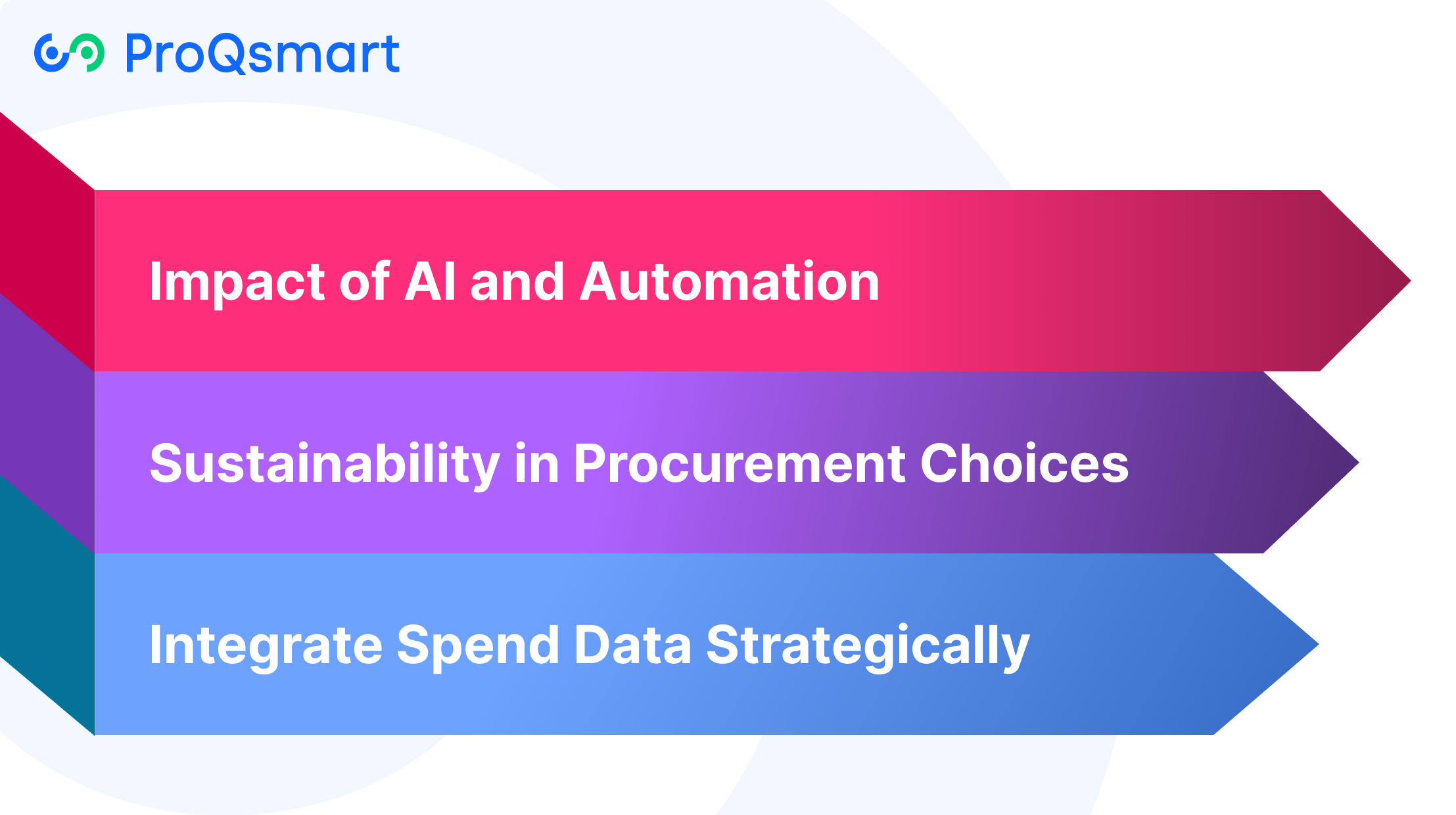 ProQsmart

Impact of AI and Automation

Sustainability in Procurement Choices

Integrate Spend Data Strategically